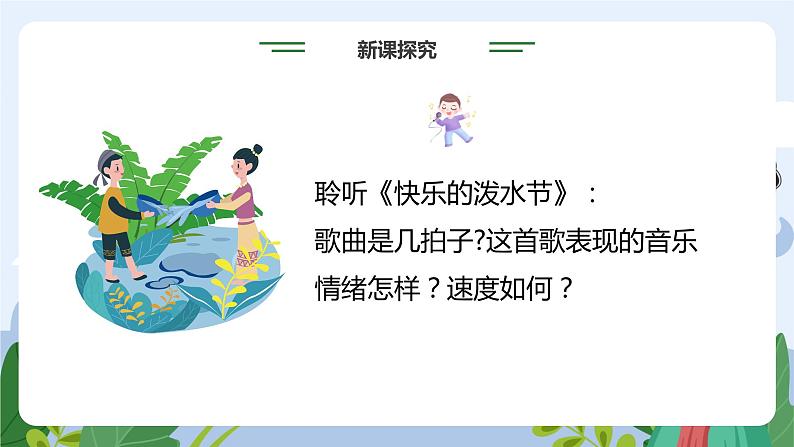 新课探究

聆听《快乐的泼水节》：
歌曲是几拍子?这首歌表现的音乐情绪怎样？速度如何？